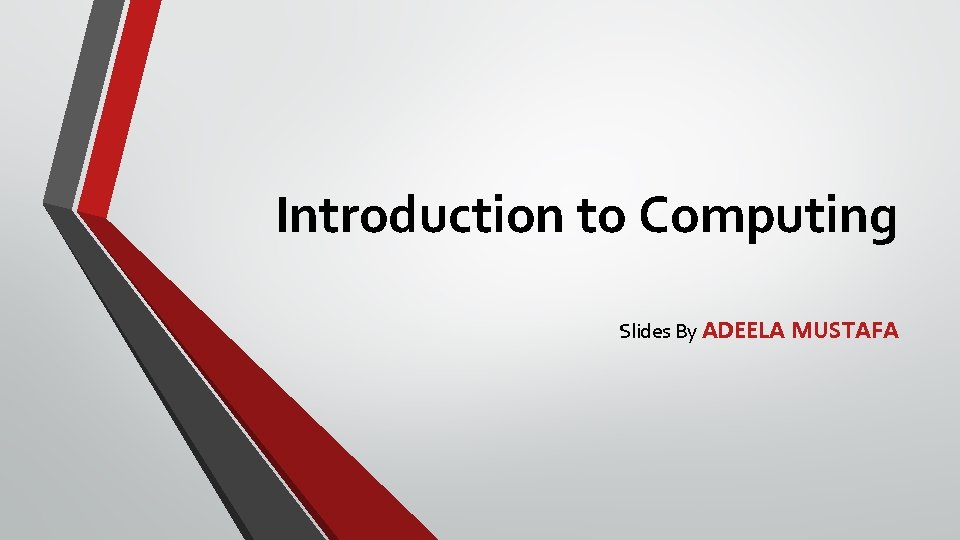 Introduction to Computing

Slides By ADEELA MUSTAFA